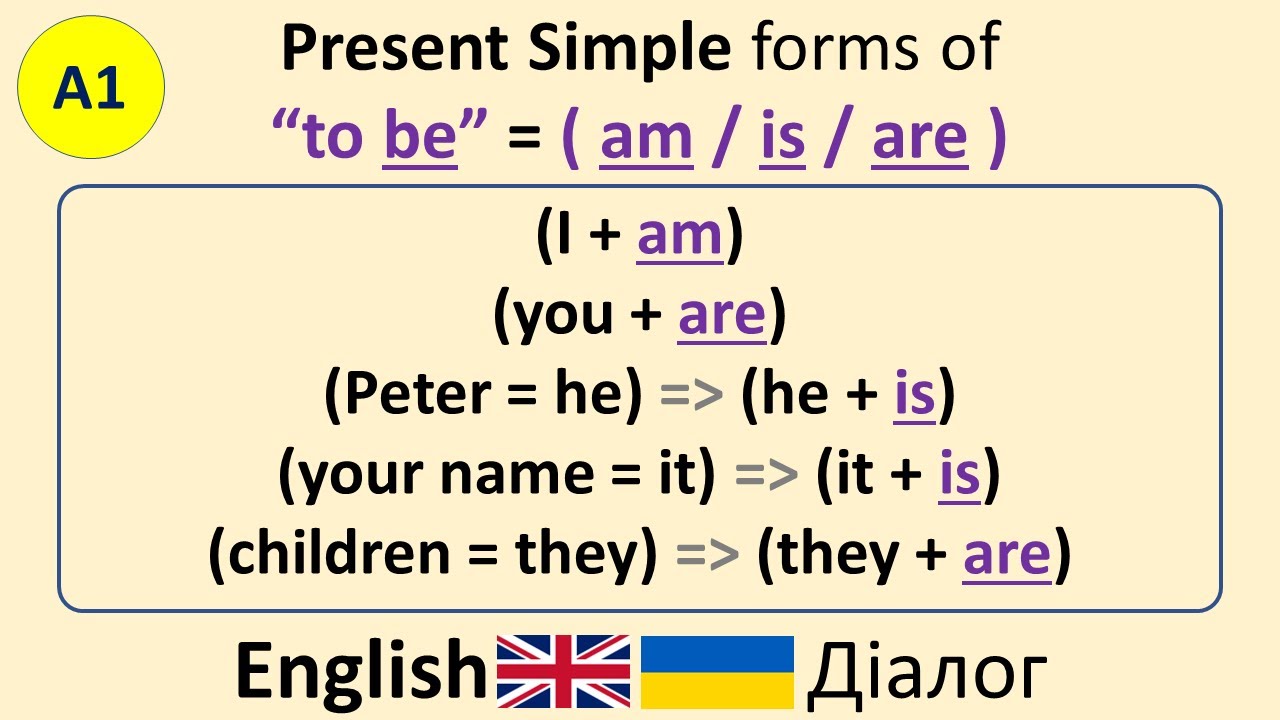 A1

Present Simple forms of
“to be” = ( am / is / are )

(I + am)
(you + are)
(Peter = he) => (he + is)
(your name = it) => (it + is)
(children = they) => (they + are)

English Діалог